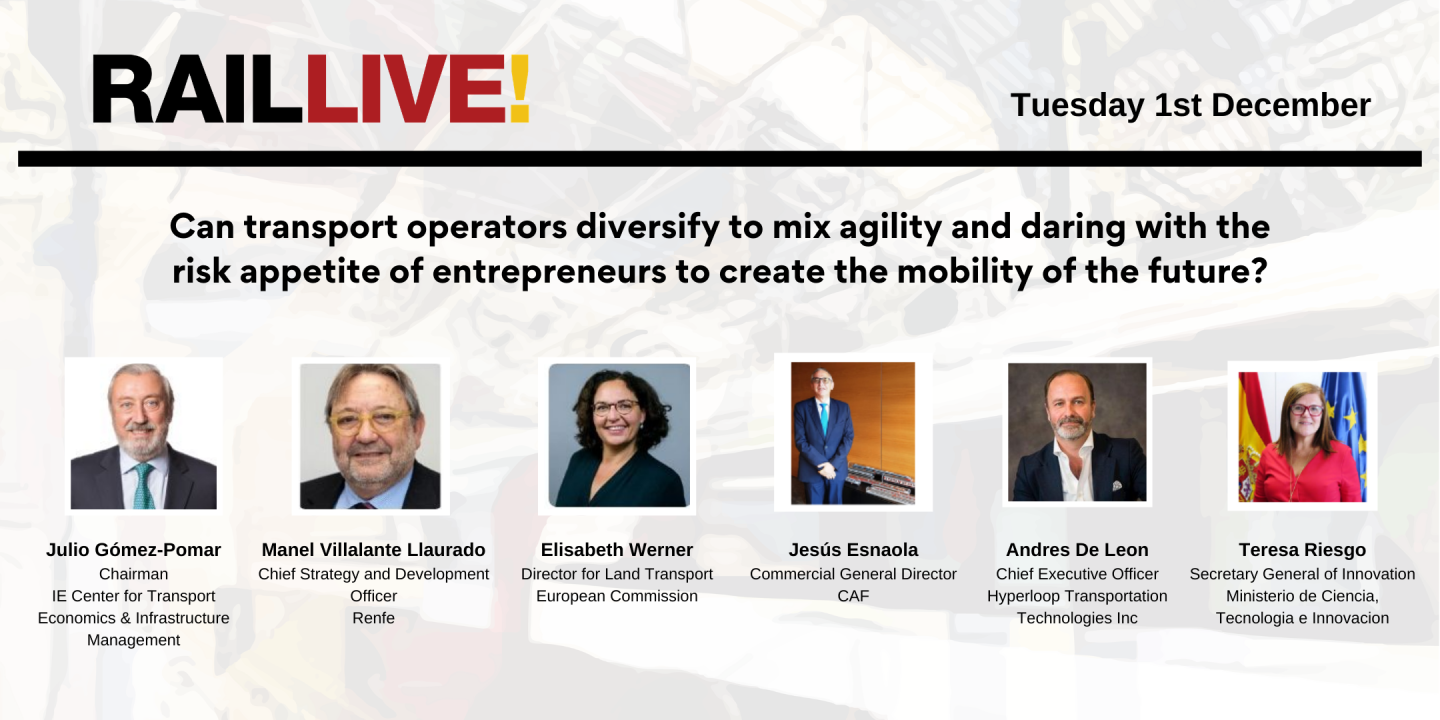 RAILLIVE!

Tuesday 1st December

Can transport operators diversify to mix agility and daring with the risk appetite of entrepreneurs to create the mobility of the future?

Julio Gómez-Pomar
Chairman
IE Center for Transport Economics & Infrastructure Management

Manel Villalante Llaurado
Chief Strategy and Development Officer
Renfe

Elisabeth Werner
Director for Land Transport
European Commission

Jesús Esnaola
Commercial General Director
CAF

Andres De Leon
Chief Executive Officer
Hyperloop Transportation Technologies Inc

Teresa Riesgo
Secretary General of Innovation
Ministerio de Ciencia, Tecnologia e Innovacion